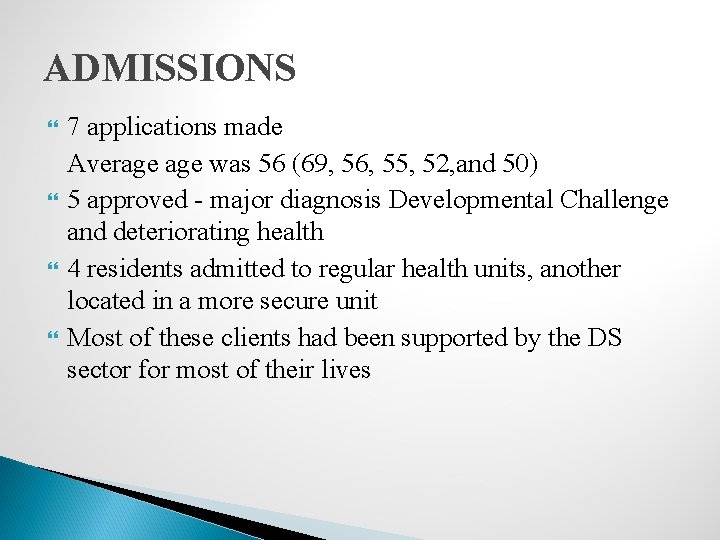 ADMISSIONS

7 applications made
Average age was 56 (69, 56, 55, 52,and 50)

5 approved - major diagnosis Developmental Challenge and deteriorating health

4 residents admitted to regular health units, another located in a more secure unit

Most of these clients had been supported by the DS sector for most of their lives